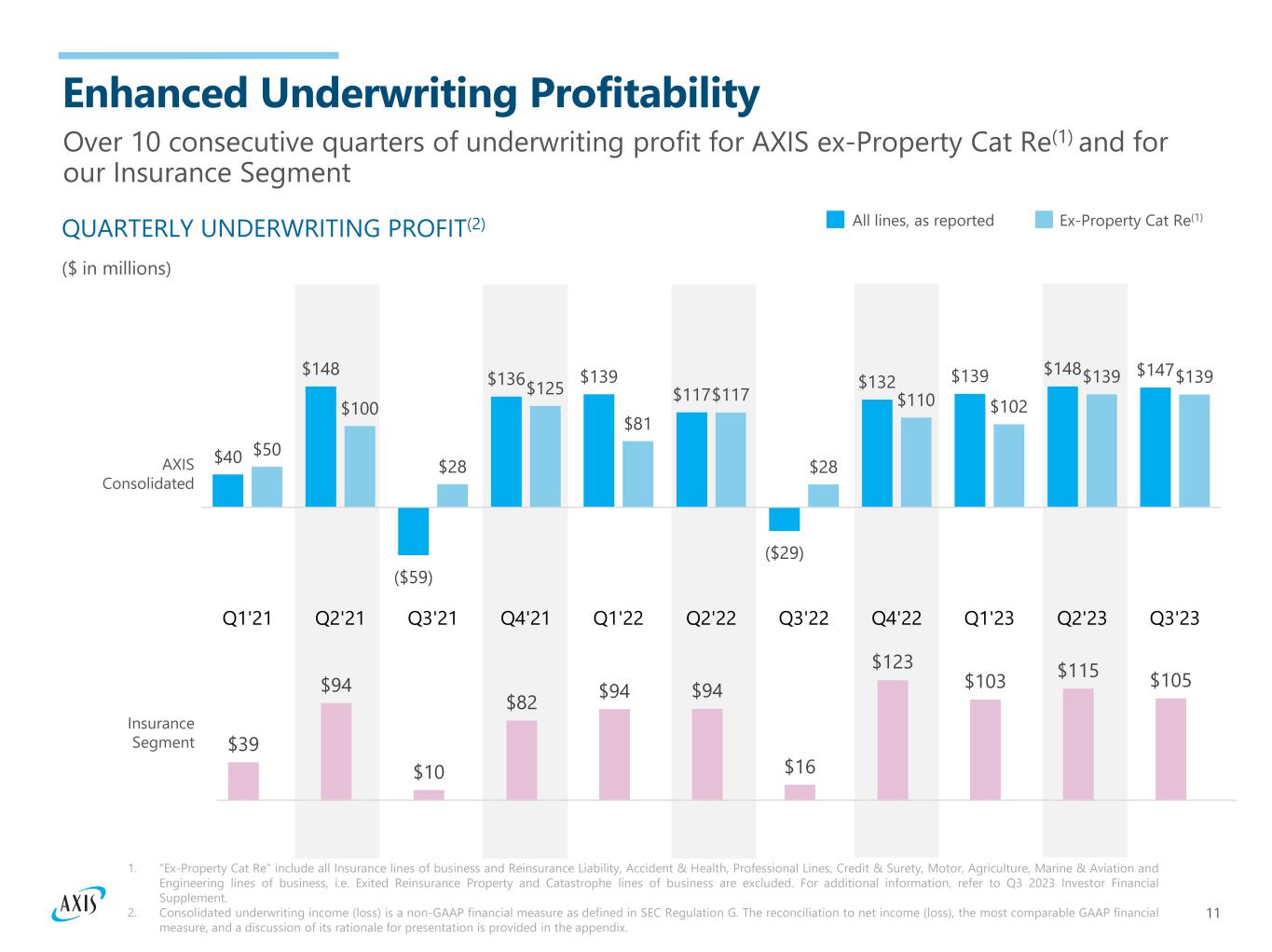 Enhanced Underwriting Profitability

Over 10 consecutive quarters of underwriting profit for AXIS ex-Property Cat Re$^{(1)}$ and for our Insurance Segment

QUARTERLY UNDERWRITING PROFIT$^{(2)}$

($ in millions)

All lines, as reported

Ex-Property Cat Re$^{(1)}$

AXIS Consolidated

$40 $50 $148 $100 ($59) $28 $136 $125 $139 $81 $117 $117 ($29) $28 $132 $110 $139 $102 $148 $139 $147 $139

Q1'21 Q2'21 Q3'21 Q4'21 Q1'22 Q2'22 Q3'22 Q4'22 Q1'23 Q2'23 Q3'23

Insurance Segment

$39 $94 $10 $82 $94 $94 $16 $123 $103 $115 $105

1. "Ex-Property Cat Re" include all Insurance lines of business and Reinsurance Liability, Accident & Health, Professional Lines, Credit & Surety, Motor, Agriculture, Marine & Aviation and Engineering lines of business, i.e. Exited Reinsurance Property and Catastrophe lines of business are excluded. For additional information, refer to Q3 2023 Investor Financial Supplement.
2. Consolidated underwriting income (loss) is a non-GAAP financial measure as defined in SEC Regulation G. The reconciliation to net income (loss), the most comparable GAAP financial measure, and a discussion of its rationale for presentation is provided in the appendix.

AXIS

11